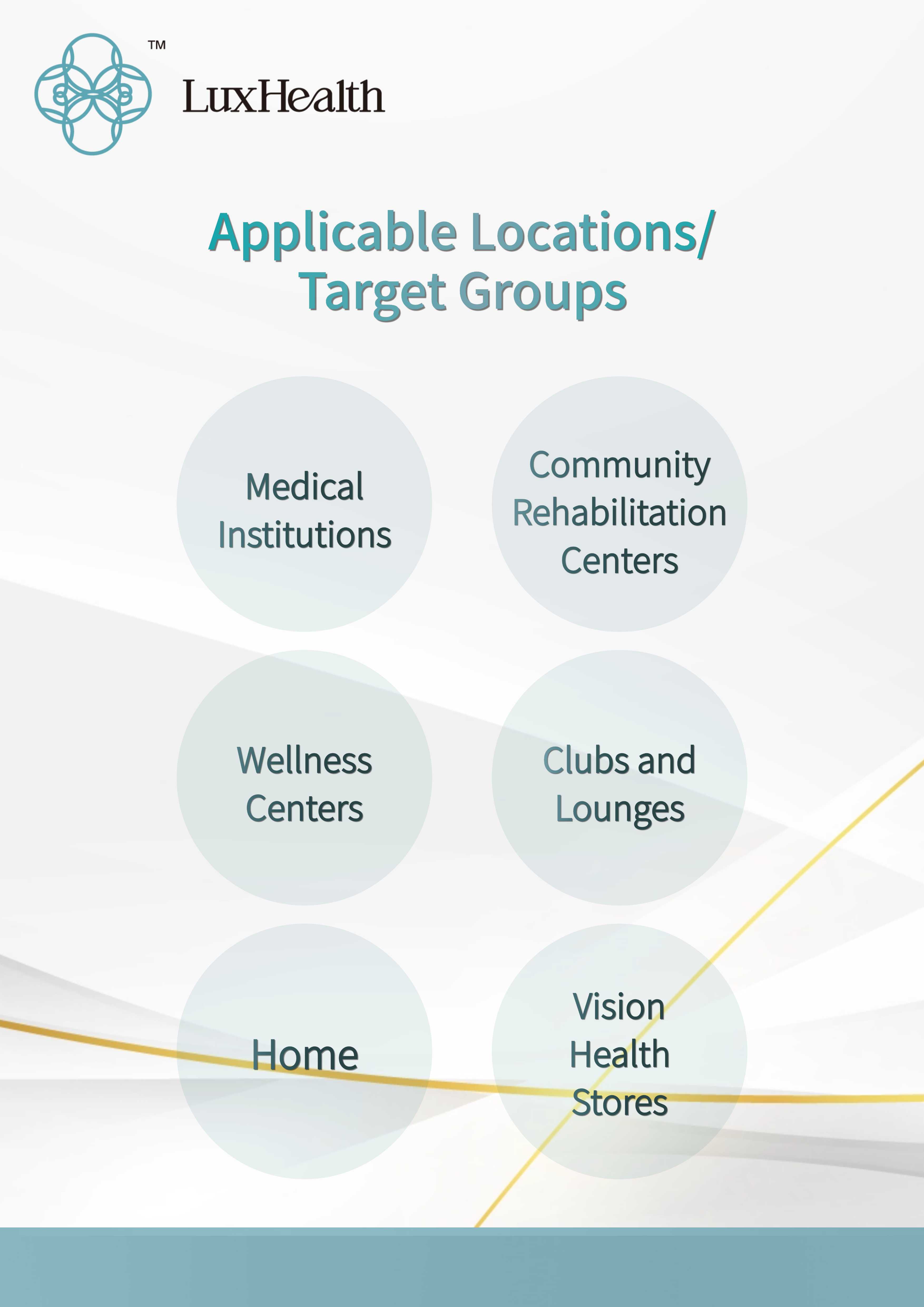 ™
LuxHealth

Applicable Locations/
Target Groups

Medical Institutions

Community Rehabilitation Centers

Wellness Centers

Clubs and Lounges

Home

Vision Health Stores